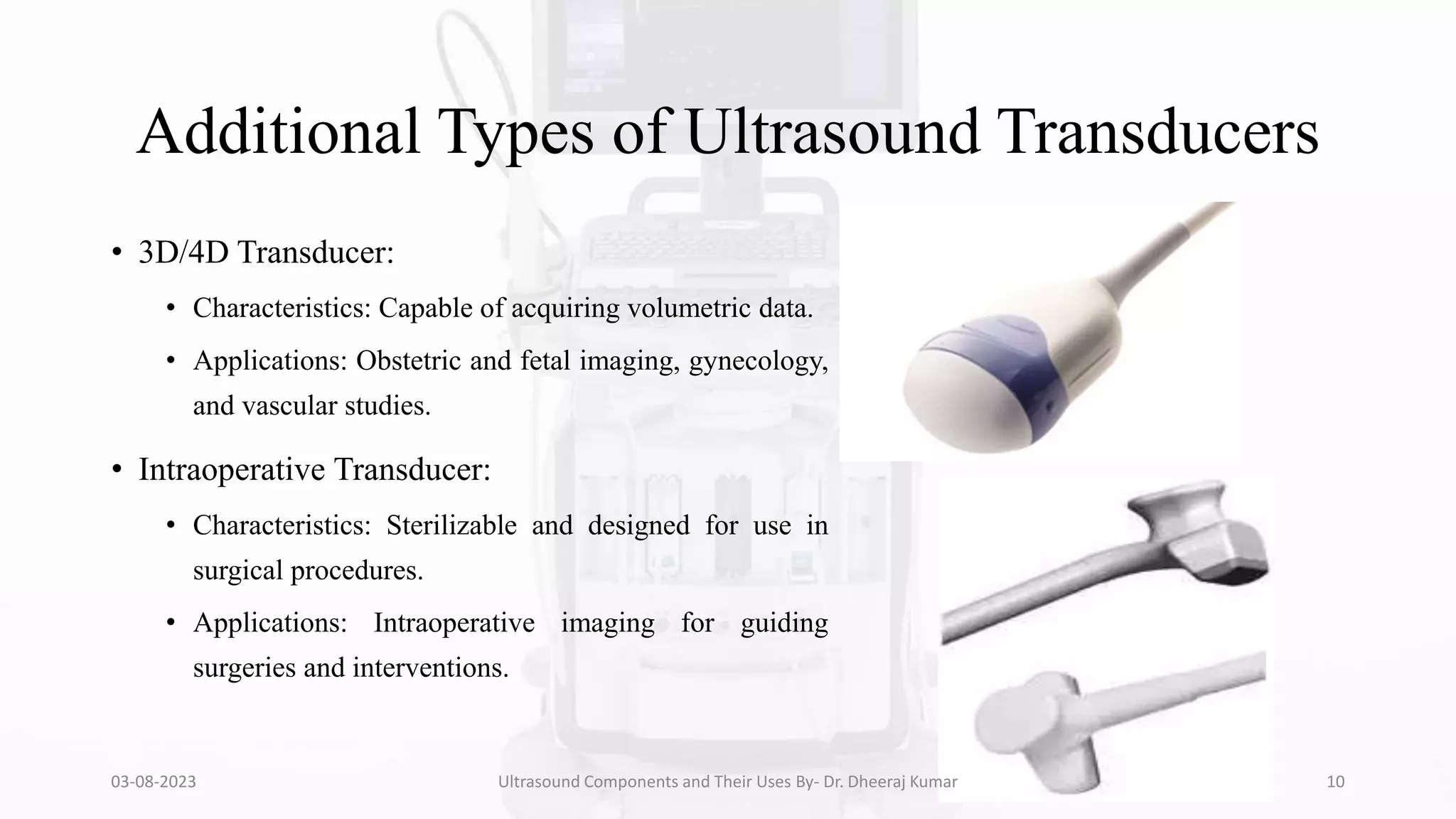 Additional Types of Ultrasound Transducers

• 3D/4D Transducer:

• Characteristics: Capable of acquiring volumetric data.

• Applications: Obstetric and fetal imaging, gynecology, and vascular studies.

• Intraoperative Transducer:

• Characteristics: Sterilizable and designed for use in surgical procedures.

• Applications: Intraoperative imaging for guiding surgeries and interventions.

03-08-2023

Ultrasound Components and Their Uses By- Dr. Dheeraj Kumar

10